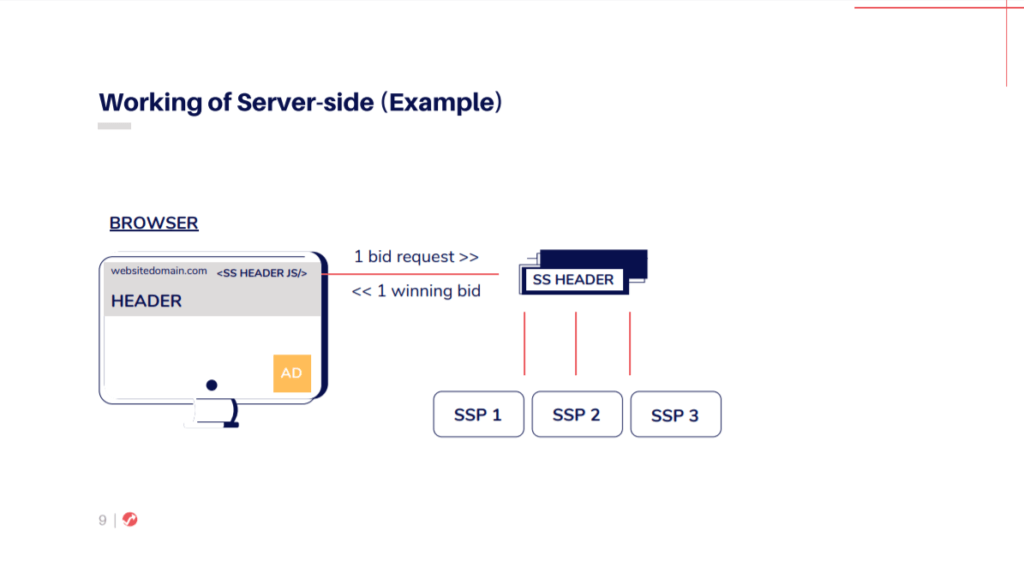 Working of Server-side (Example)

BROWSER

websitedomain.com <SS HEADER JS/>

HEADER

AD

1 bid request >>

<< 1 winning bid

SS HEADER

SSP 1

SSP 2

SSP 3

9 |